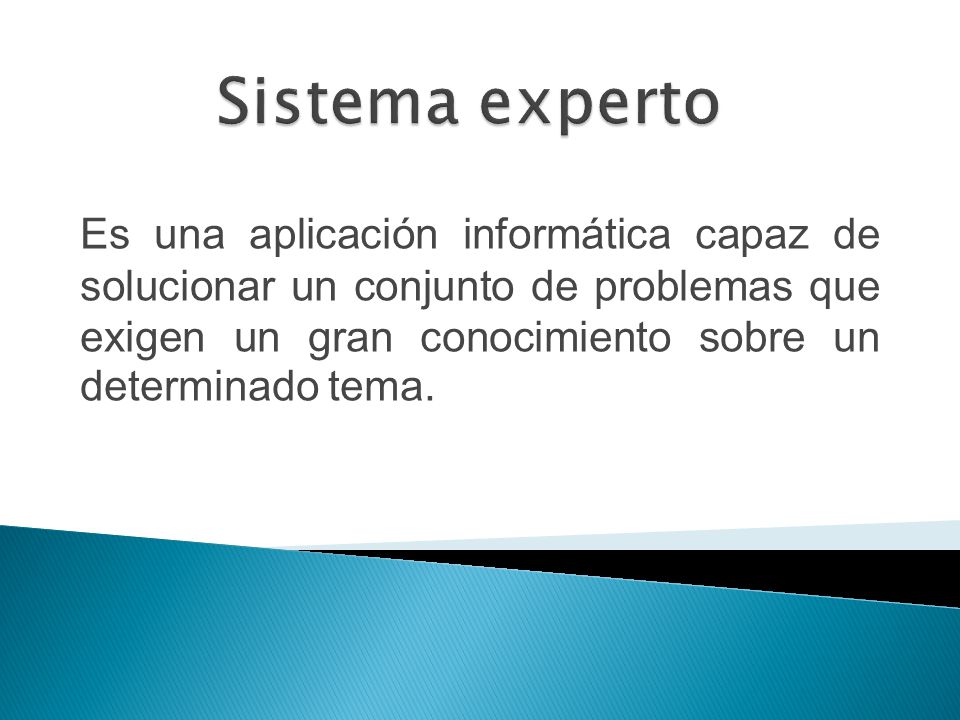 Sistema experto

Es una aplicación informática capaz de solucionar un conjunto de problemas que exigen un gran conocimiento sobre un determinado tema.